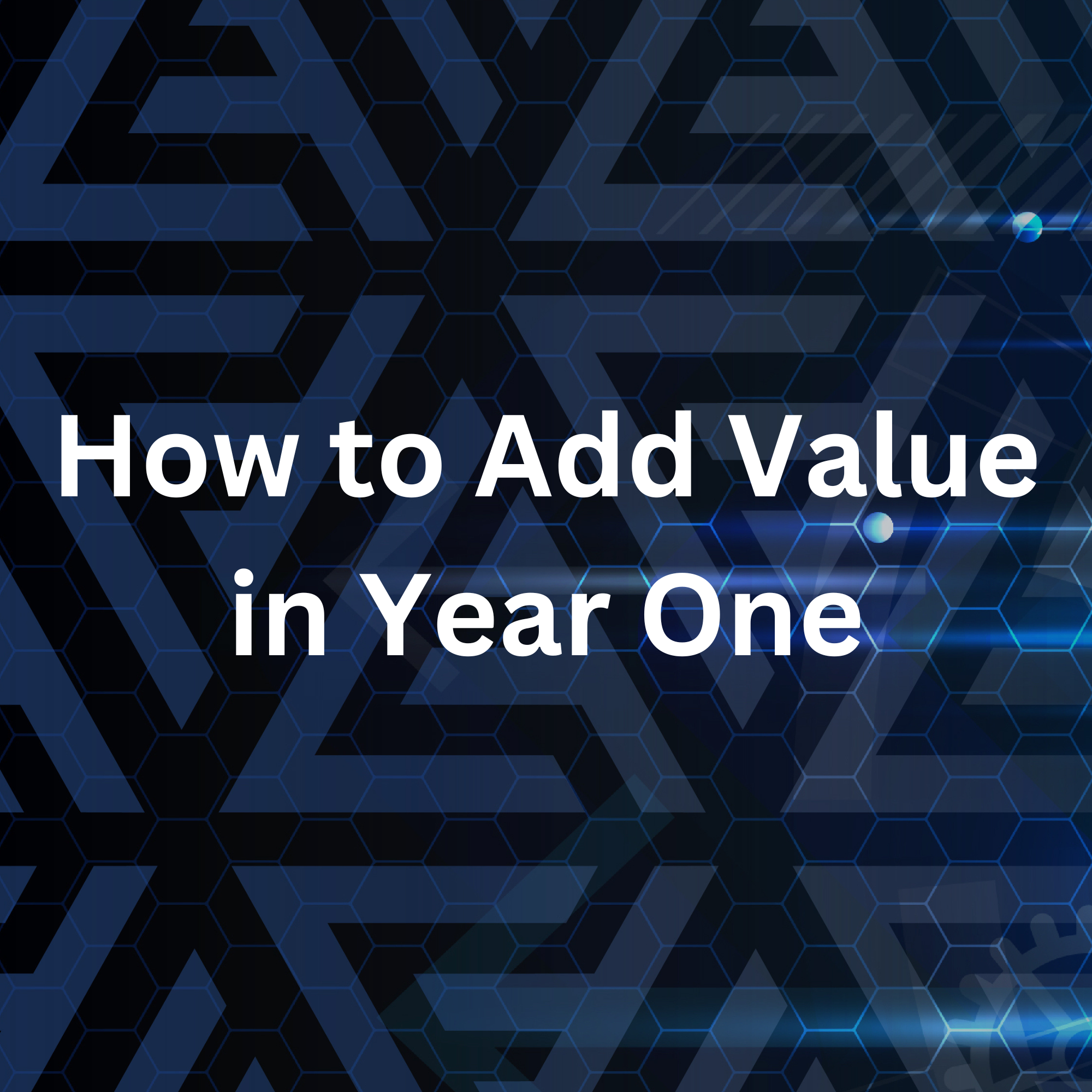 How to Add Value in Year One